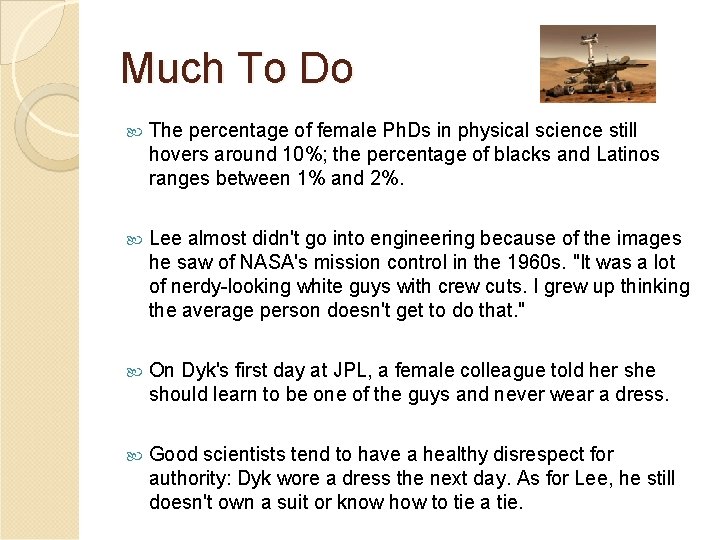 Much To Do

The percentage of female PhDs in physical science still hovers around 10%; the percentage of blacks and Latinos ranges between 1% and 2%.

Lee almost didn't go into engineering because of the images he saw of NASA's mission control in the 1960s. "It was a lot of nerdy-looking white guys with crew cuts. I grew up thinking the average person doesn't get to do that."

On Dyk's first day at JPL, a female colleague told her she should learn to be one of the guys and never wear a dress.

Good scientists tend to have a healthy disrespect for authority: Dyk wore a dress the next day. As for Lee, he still doesn't own a suit or know how to tie a tie.